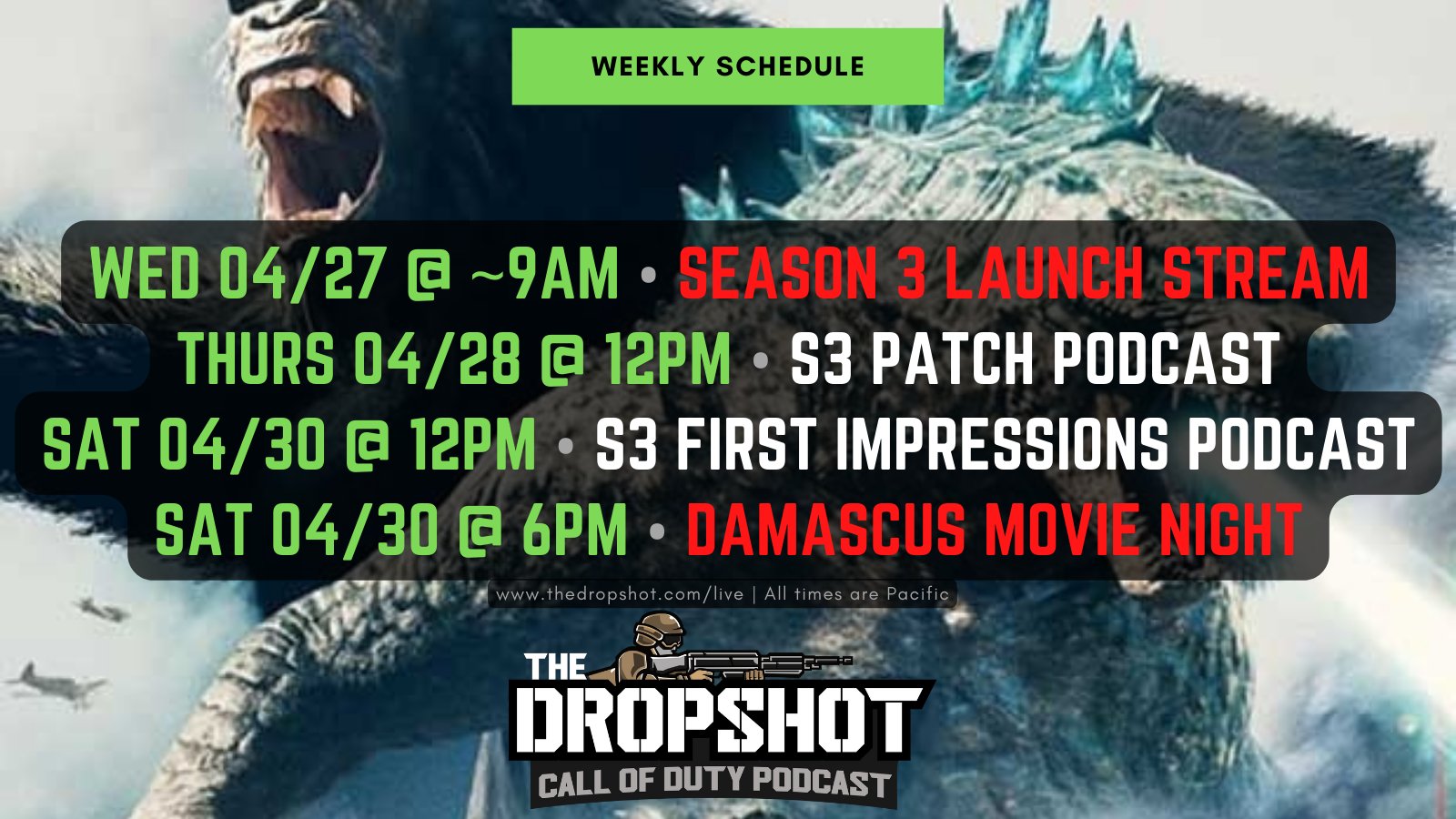 WEEKLY SCHEDULE

WED 04/27 @ ~9AM • SEASON 3 LAUNCH STREAM
THURS 04/28 @ 12PM • S3 PATCH PODCAST
SAT 04/30 @ 12PM • S3 FIRST IMPRESSIONS PODCAST
SAT 04/30 @ 6PM • DAMASCUS MOVIE NIGHT

www.thedropshot.com/live | All times are Pacific

THE DROPSHOT
CALL OF DUTY PODCAST